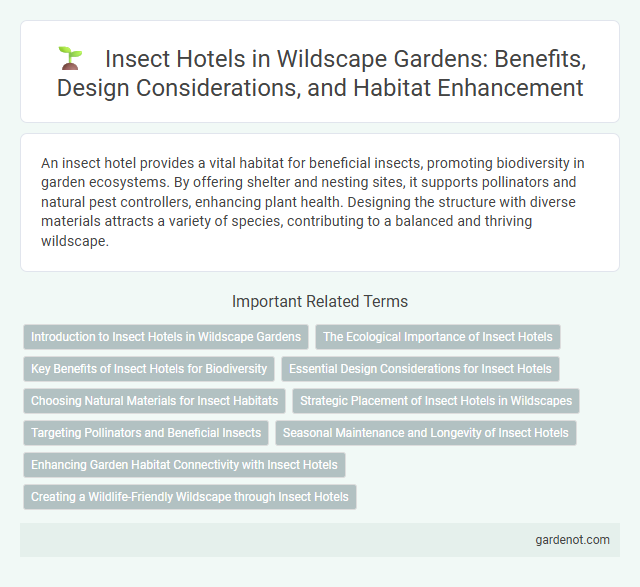 Insect Hotels in Wildscape Gardens: Benefits, Design Considerations, and Habitat Enhancement

An insect hotel provides a vital habitat for beneficial insects, promoting biodiversity in garden ecosystems. By offering shelter and nesting sites, it supports pollinators and natural pest controllers, enhancing plant health. Designing the structure with diverse materials attracts a variety of species, contributing to a balanced and thriving wildscape.

Important Related Terms

Introduction to Insect Hotels in Wildscape Gardens

The Ecological Importance of Insect Hotels

Key Benefits of Insect Hotels for Biodiversity

Essential Design Considerations for Insect Hotels

Choosing Natural Materials for Insect Habitats

Strategic Placement of Insect Hotels in Wildscapes

Targeting Pollinators and Beneficial Insects

Seasonal Maintenance and Longevity of Insect Hotels

Enhancing Garden Habitat Connectivity with Insect Hotels

Creating a Wildlife-Friendly Wildscape through Insect Hotels

gardenot.com